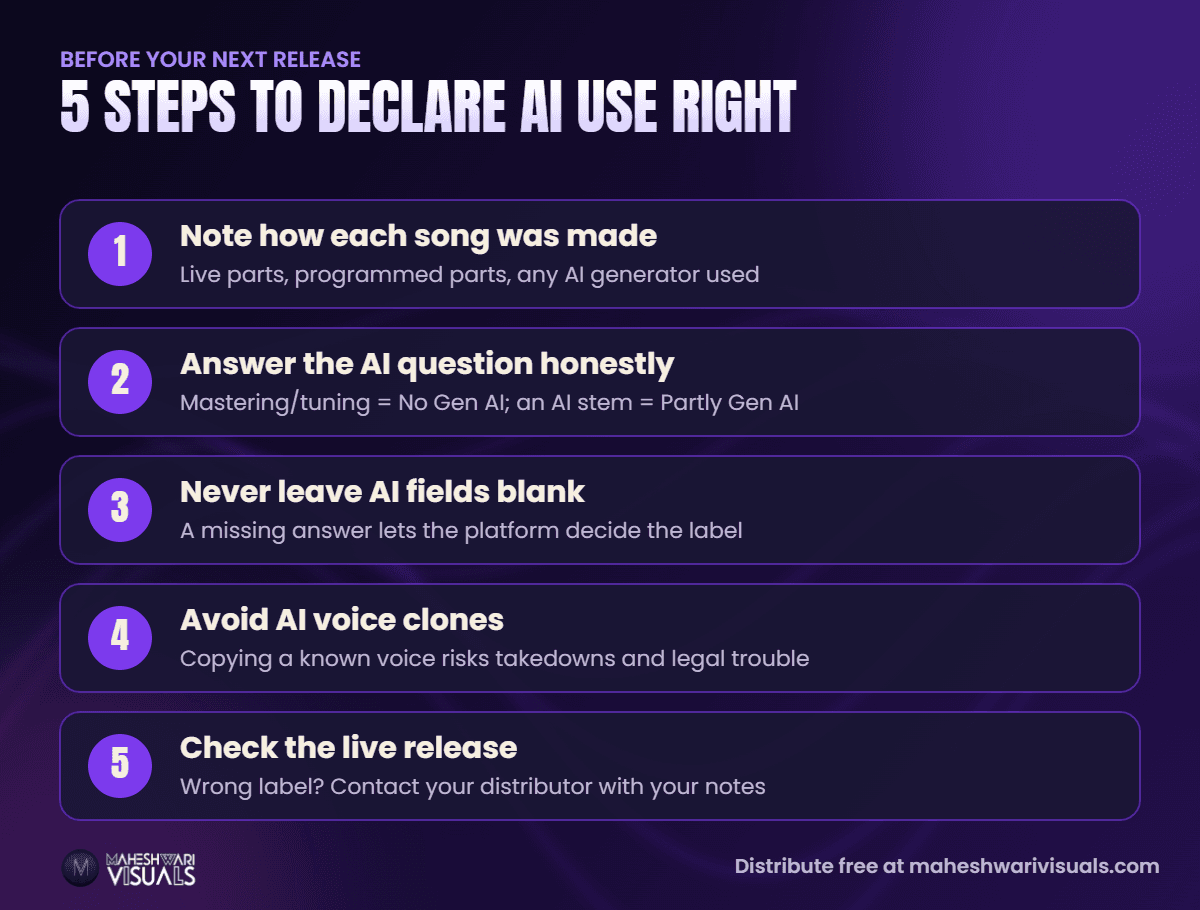 BEFORE YOUR NEXT RELEASE
5 STEPS TO DECLARE AI USE RIGHT

1
Note how each song was made
Live parts, programmed parts, any AI generator used

2
Answer the AI question honestly
Mastering/tuning = No Gen AI; an AI stem = Partly Gen AI

3
Never leave AI fields blank
A missing answer lets the platform decide the label

4
Avoid AI voice clones
Copying a known voice risks takedowns and legal trouble

5
Check the live release
Wrong label? Contact your distributor with your notes

MAHESHWARI
VISUALS

Distribute free at maheshwarivisuals.com